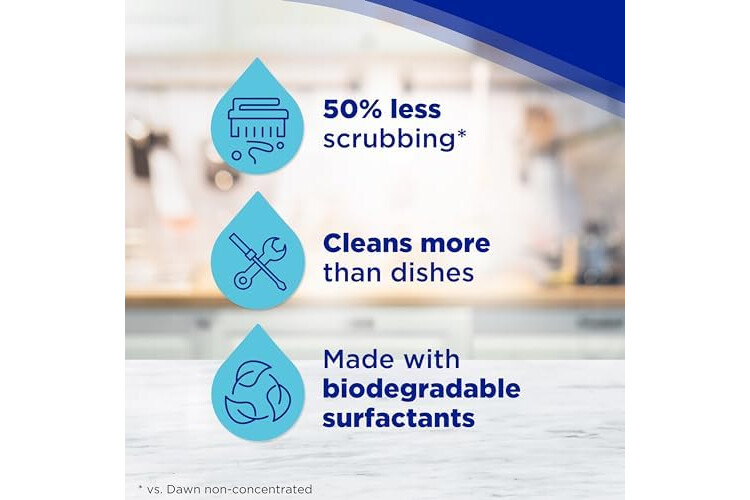 50% less scrubbing*

Cleans more than dishes

Made with biodegradable surfactants

* vs. Dawn non-concentrated